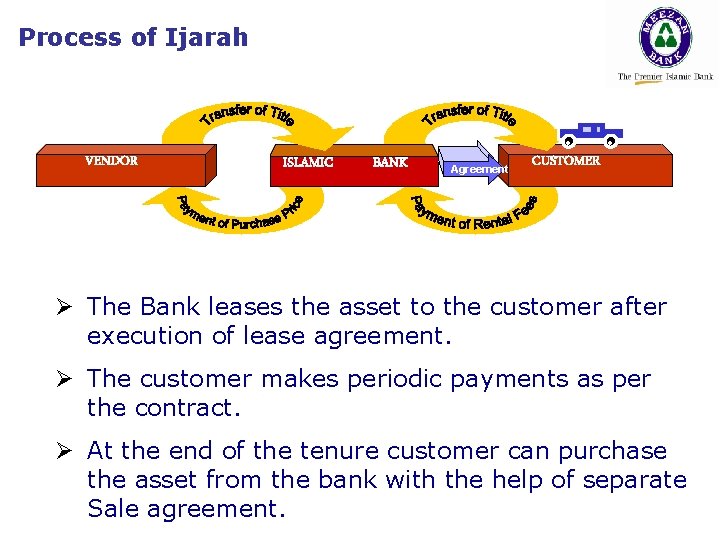 Process of Ijarah

MEEZAN BANK
The Premier Islamic Bank

Transfer of Title
Transfer of Title

VENDOR
ISLAMIC BANK
Agreement
CUSTOMER

Payment of Purchase Price
Payment of Rental Fees

➢ The Bank leases the asset to the customer after execution of lease agreement.

➢ The customer makes periodic payments as per the contract.

➢ At the end of the tenure customer can purchase the asset from the bank with the help of separate Sale agreement.